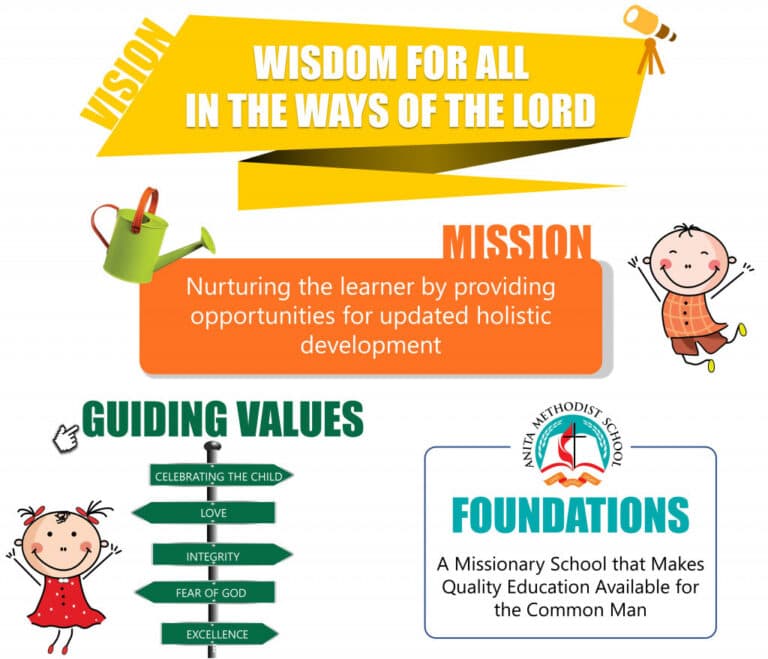 VISION

WISDOM FOR ALL IN THE WAYS OF THE LORD

MISSION

Nurturing the learner by providing opportunities for updated holistic development

GUIDING VALUES

CELEBRATING THE CHILD

LOVE

INTEGRITY

FEAR OF GOD

EXCELLENCE

ANITA METHODIST SCHOOL

FOUNDATIONS

A Missionary School that Makes Quality Education Available for the Common Man